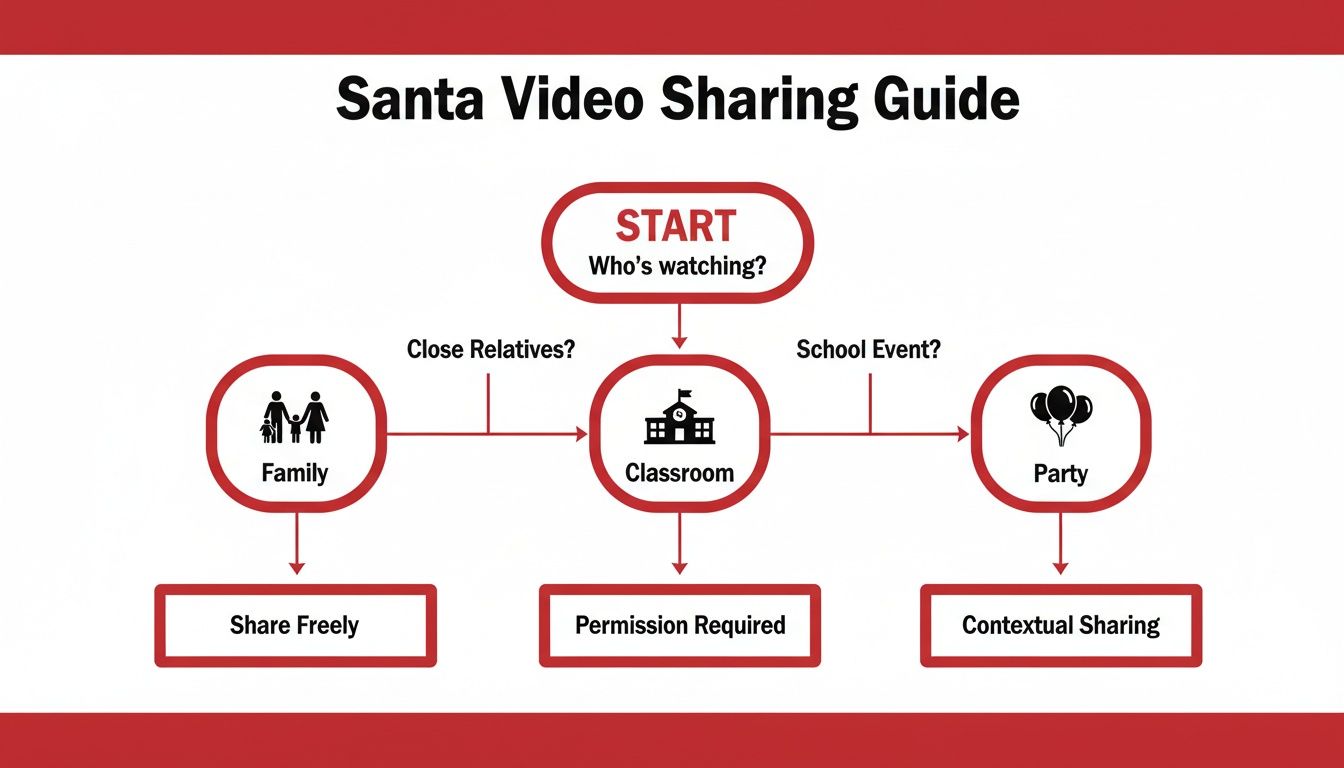 Santa Video Sharing Guide

START
Who's watching?

Close Relatives?

School Event?

Family

Classroom

Party

Share Freely

Permission Required

Contextual Sharing